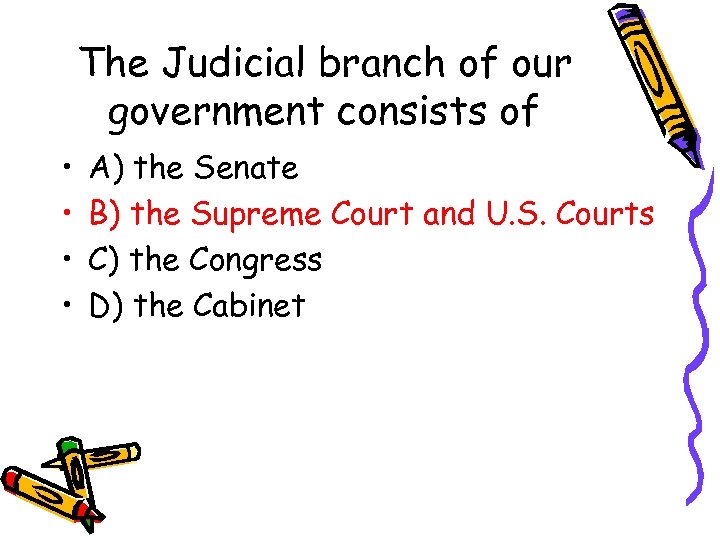 The Judicial branch of our government consists of

• A) the Senate
• B) the Supreme Court and U.S. Courts
• C) the Congress
• D) the Cabinet